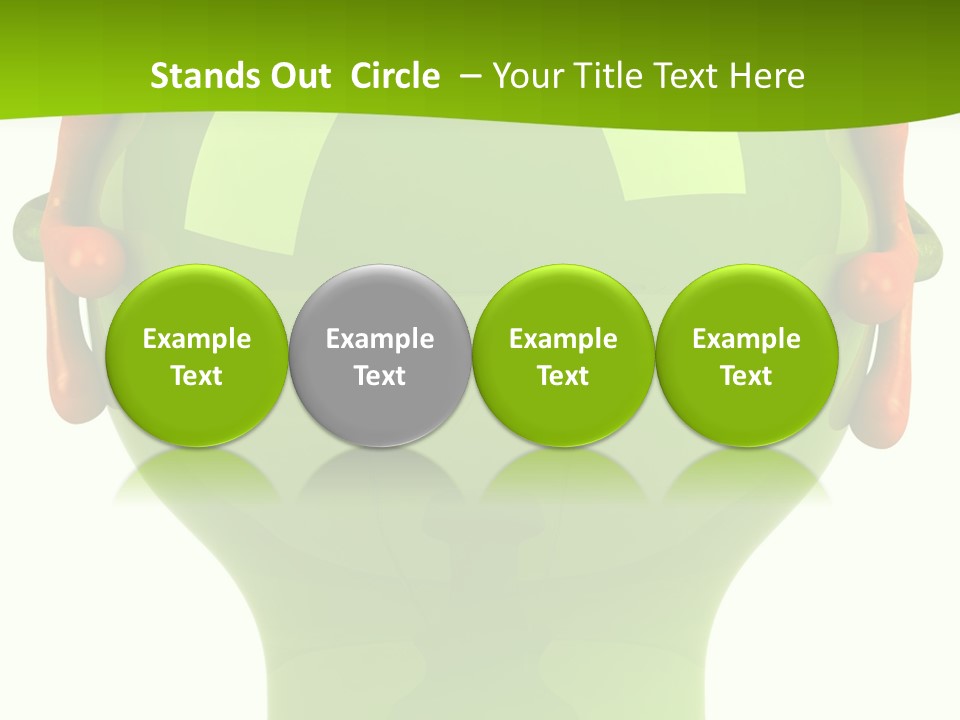 Stands Out  Circle  – Your Title Text Here

Example Text

Example Text

Example Text

Example Text